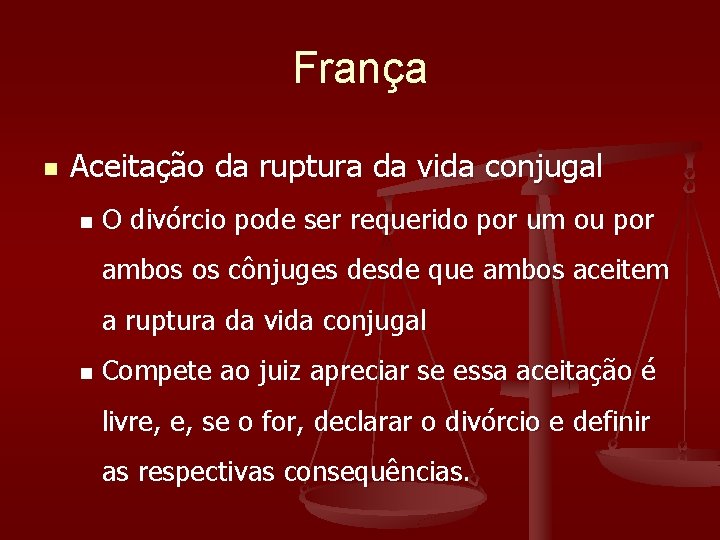 França

Aceitação da ruptura da vida conjugal

O divórcio pode ser requerido por um ou por ambos os cônjuges desde que ambos aceitem a ruptura da vida conjugal

Compete ao juiz apreciar se essa aceitação é livre, e, se o for, declarar o divórcio e definir as respectivas consequências.